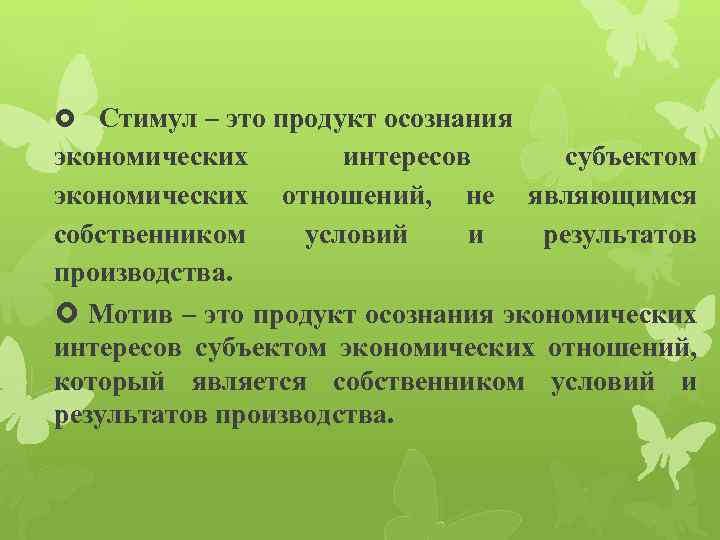 Стимул – это продукт осознания экономических интересов субъектом экономических отношений, не являющимся собственником условий и результатов производства.

Мотив – это продукт осознания экономических интересов субъектом экономических отношений, который является собственником условий и результатов производства.